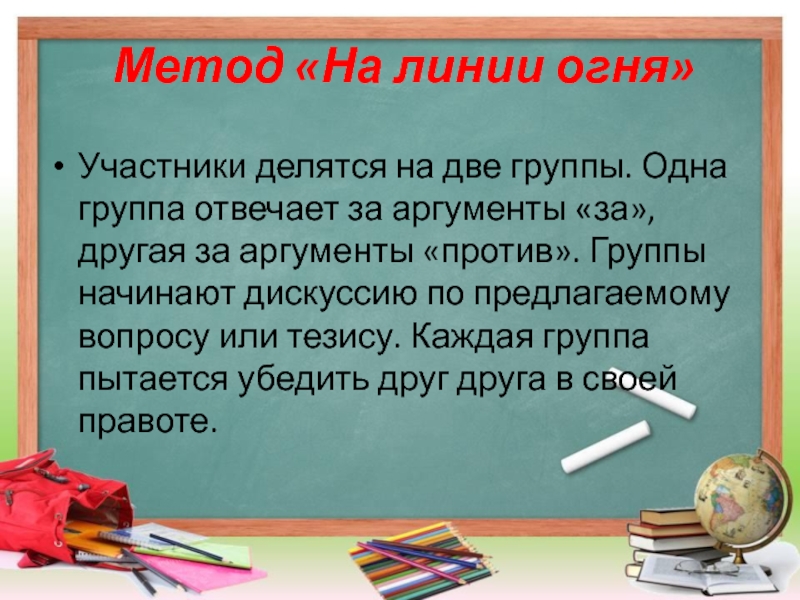 Метод «На линии огня»

• Участники делятся на две группы. Одна группа отвечает за аргументы «за», другая за аргументы «против». Группы начинают дискуссию по предлагаемому вопросу или тезису. Каждая группа пытается убедить друг друга в своей правоте.